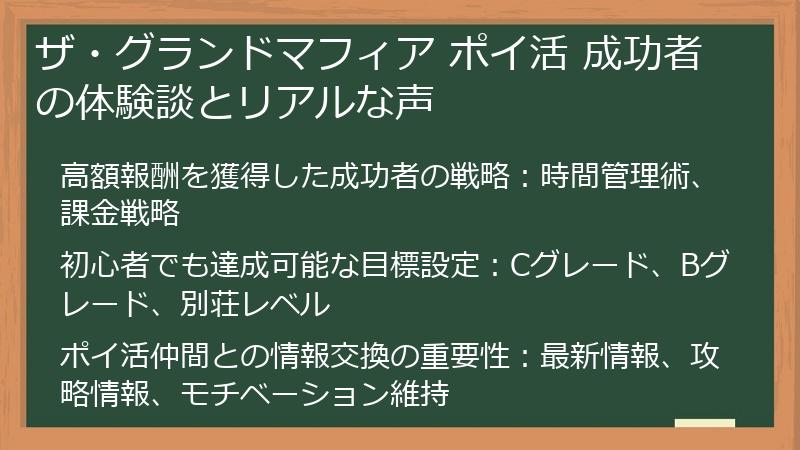 ザ・グランドマフィア ポイ活 成功者の体験談とリアルな声

高額報酬を獲得した成功者の戦略：時間管理術、課金戦略

初心者でも達成可能な目標設定：Cグレード、Bグレード、別荘レベル

ポイ活仲間との情報交換の重要性：最新情報、攻略情報、モチベーション維持